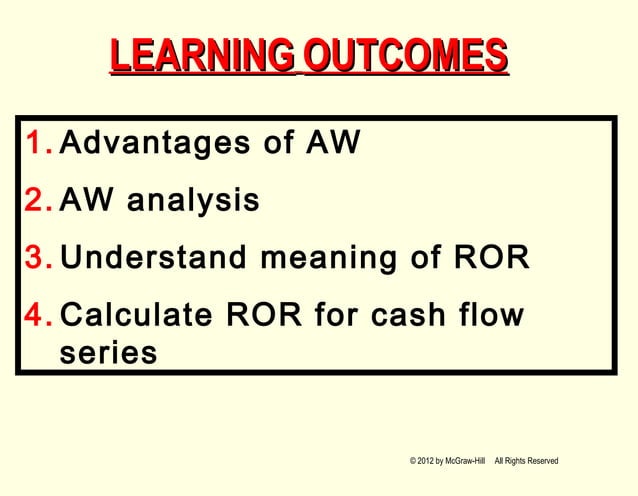 LEARNING OUTCOMES

1. Advantages of AW
2. AW analysis
3. Understand meaning of ROR
4. Calculate ROR for cash flow series

© 2012 by McGraw-Hill All Rights Reserved